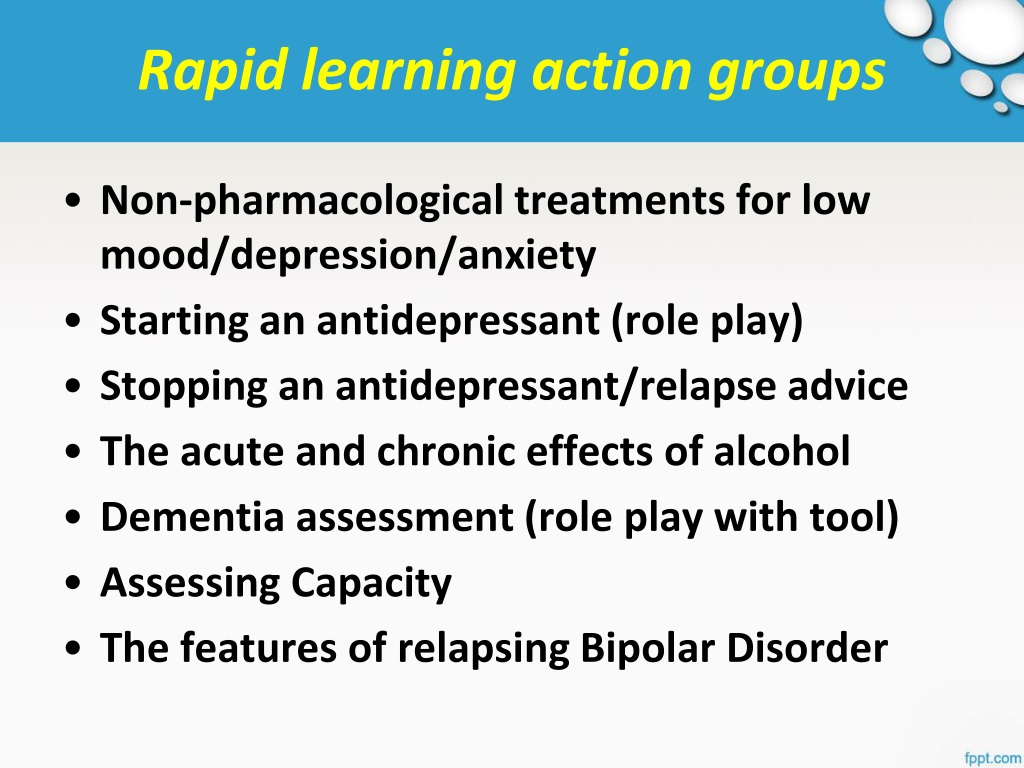 Rapid learning action groups

• Non-pharmacological treatments for low mood/depression/anxiety
• Starting an antidepressant (role play)
• Stopping an antidepressant/relapse advice
• The acute and chronic effects of alcohol
• Dementia assessment (role play with tool)
• Assessing Capacity
• The features of relapsing Bipolar Disorder

fppt.com